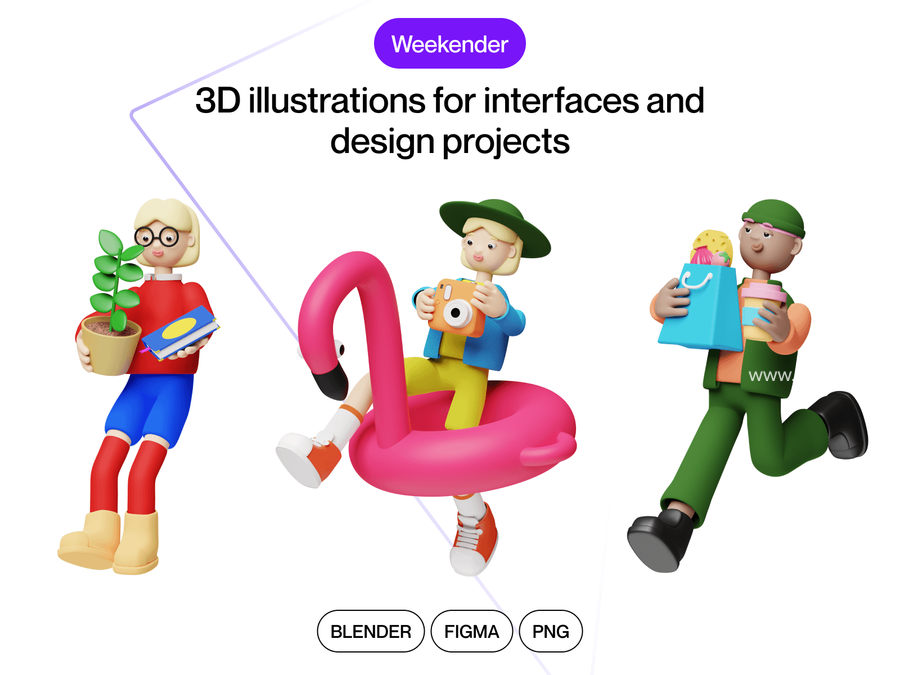 Weekender

3D illustrations for interfaces and design projects

WWW.

BLENDER FIGMA PNG